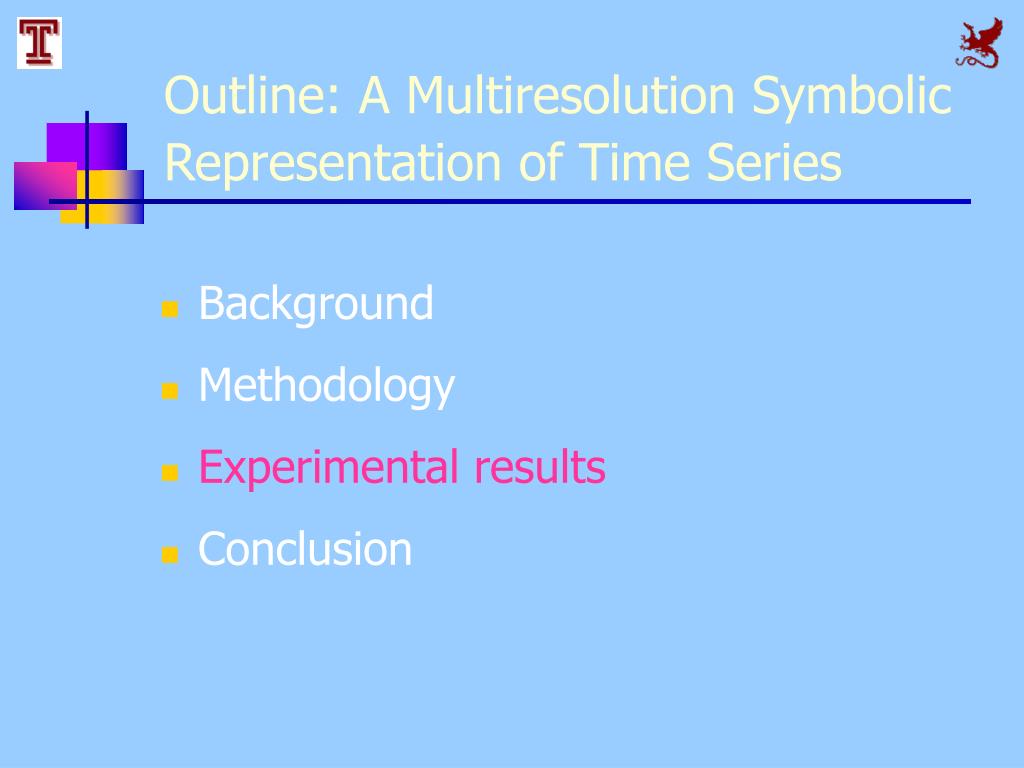 T

Outline: A Multiresolution Symbolic Representation of Time Series

Background
Methodology
Experimental results
Conclusion